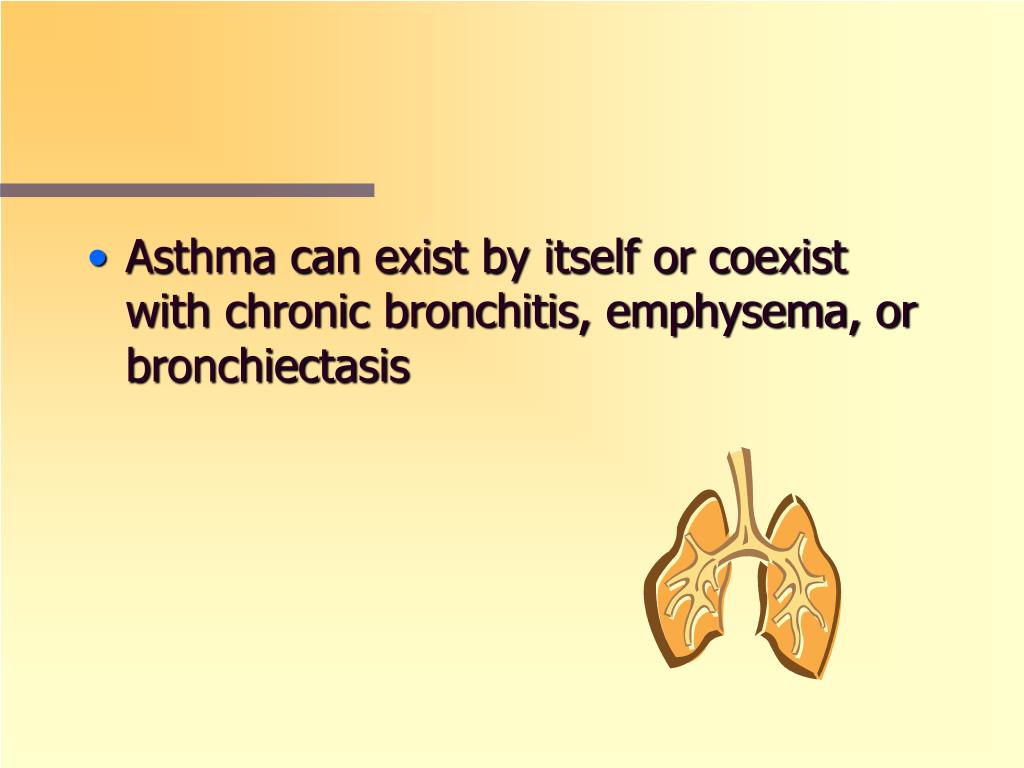 • Asthma can exist by itself or coexist with chronic bronchitis, emphysema, or bronchiectasis